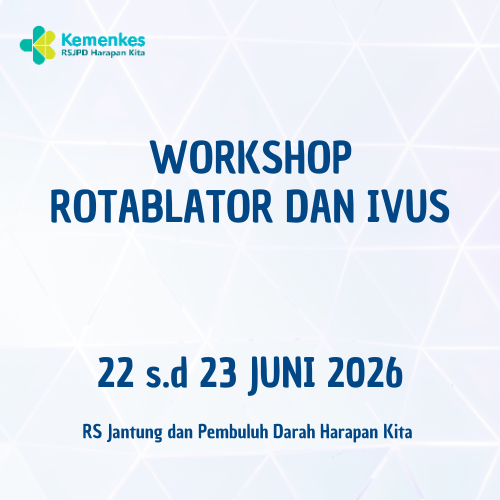 Kemenkes
RSJPD Harapan Kita

WORKSHOP
ROTABLATOR DAN IVUS

22 s.d 23 JUNI 2026

RS Jantung dan Pembuluh Darah Harapan Kita